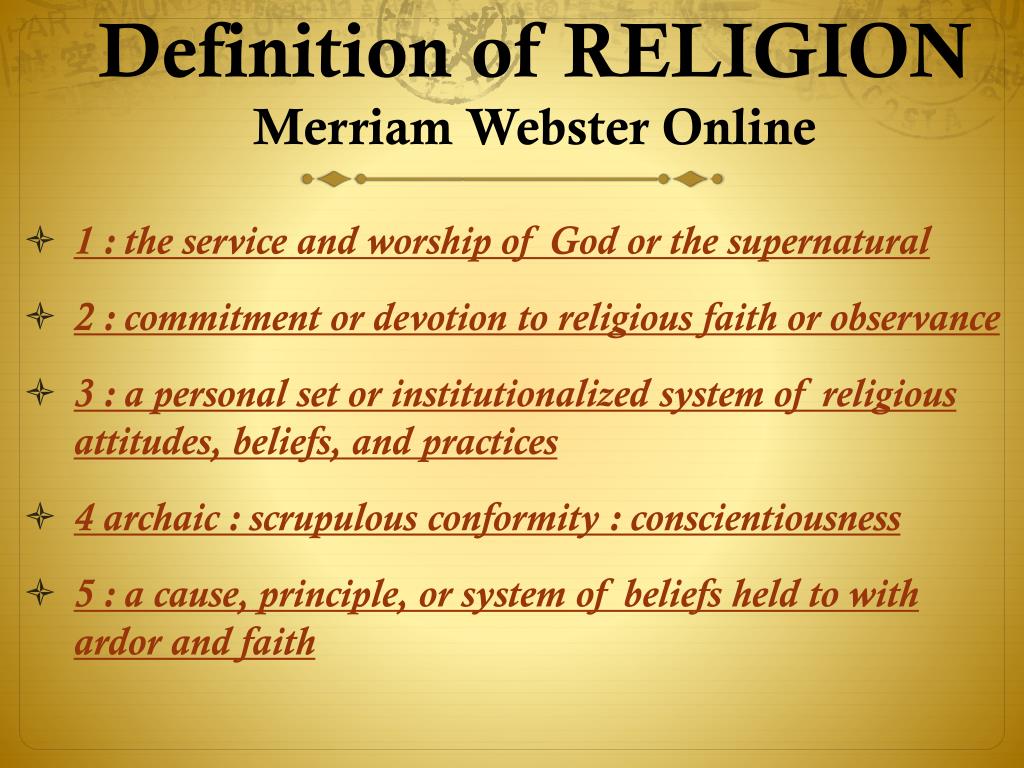 Definition of RELIGION
Merriam Webster Online

1 : the service and worship of God or the supernatural

2 : commitment or devotion to religious faith or observance

3 : a personal set or institutionalized system of religious attitudes, beliefs, and practices

4 archaic : scrupulous conformity : conscientiousness

5 : a cause, principle, or system of beliefs held to with ardor and faith